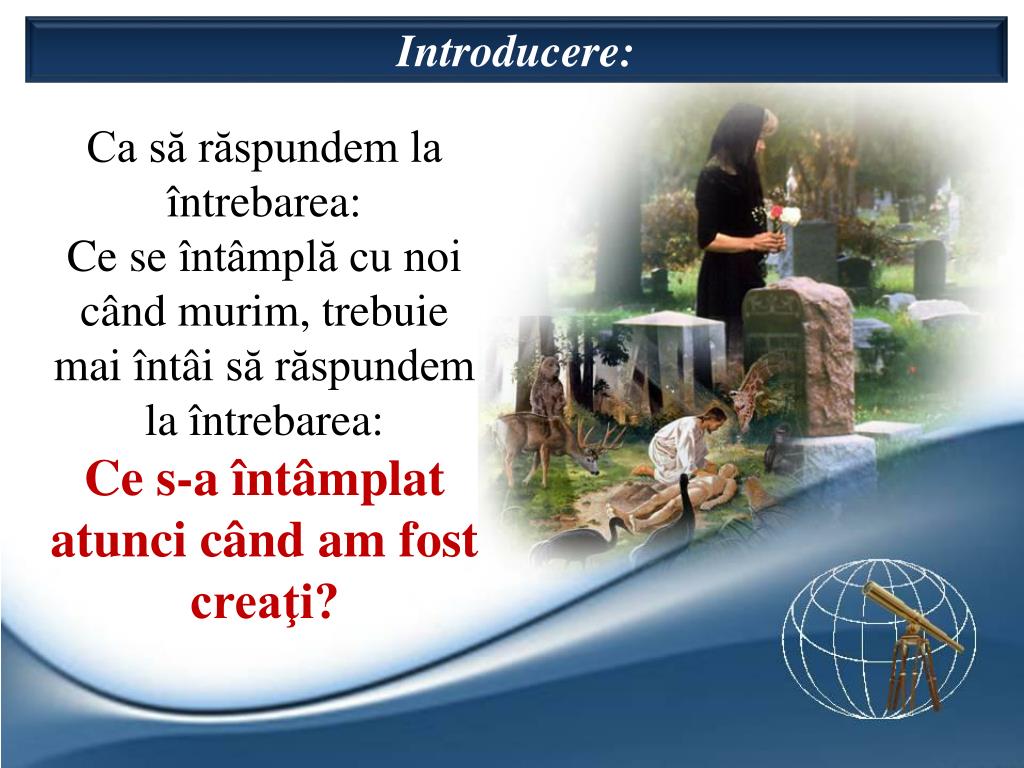 Introducere:

Ca să răspundem la întrebarea:
Ce se întâmplă cu noi când murim, trebuie mai întâi să răspundem la întrebarea:
Ce s-a întâmplat atunci când am fost creaţi?